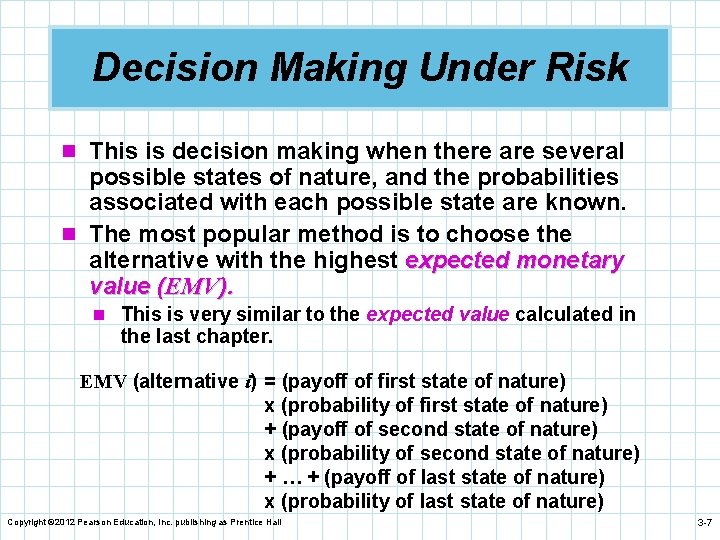 Decision Making Under Risk

This is decision making when there are several possible states of nature, and the probabilities associated with each possible state are known.

The most popular method is to choose the alternative with the highest expected monetary value (EMV).

This is very similar to the expected value calculated in the last chapter.

EMV (alternative i) = (payoff of first state of nature)
x (probability of first state of nature)
+ (payoff of second state of nature)
x (probability of second state of nature)
+ … + (payoff of last state of nature)
x (probability of last state of nature)

Copyright ©2012 Pearson Education, Inc. publishing as Prentice Hall

3-7